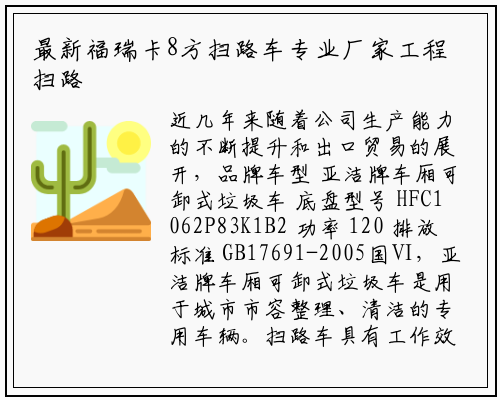 最新福瑞卡8方扫路车专业厂家工程扫路

近几年来随着公司生产能力的不断提升和出口贸易的展开，品牌车型 亚洁牌车厢可卸式垃圾车 底盘型号 HFC1062P83K1B2 功率 120 排放标准 GB17691-2005国VI，亚洁牌车厢可卸式垃圾车是用于城市市容整理、清洁的专用车辆。扫路车具有工作效